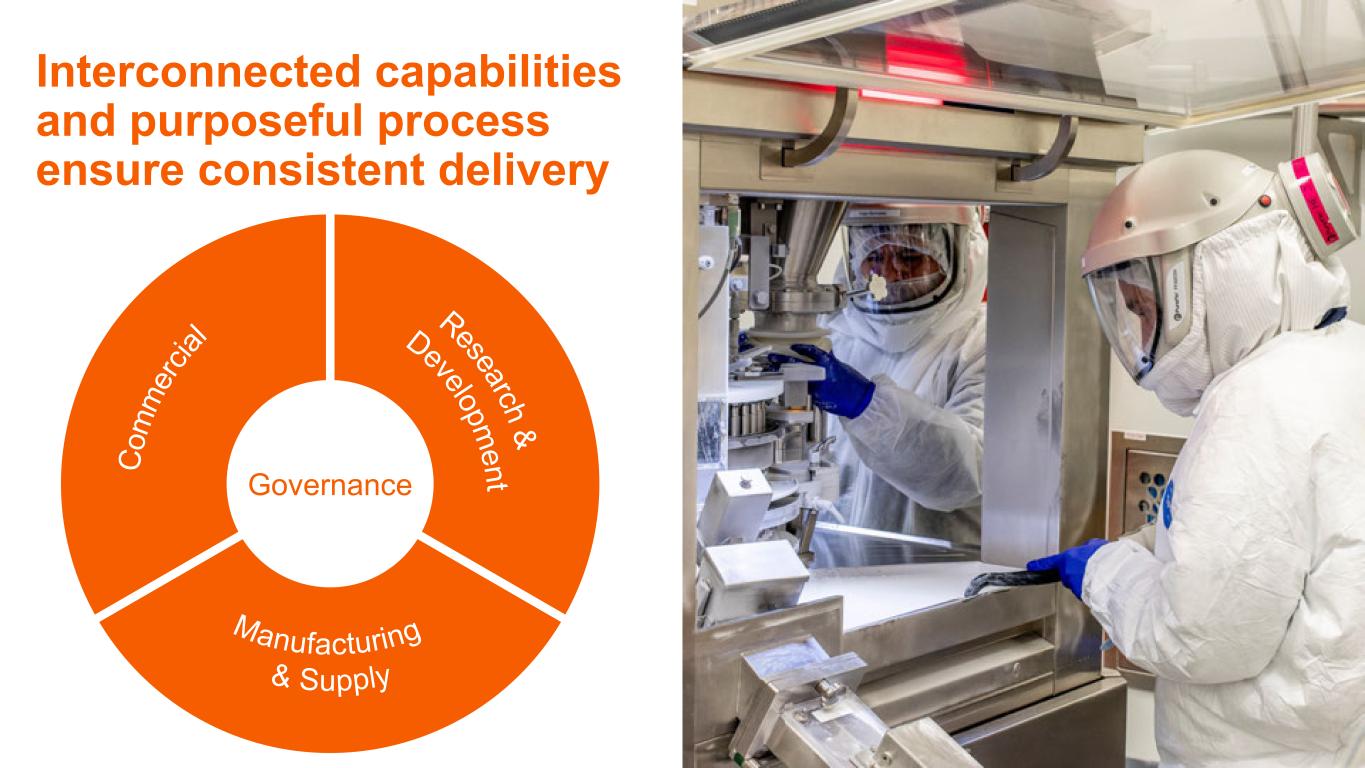 Interconnected capabilities and purposeful process ensure consistent delivery

Commercial

Research & Development

Governance

Manufacturing & Supply